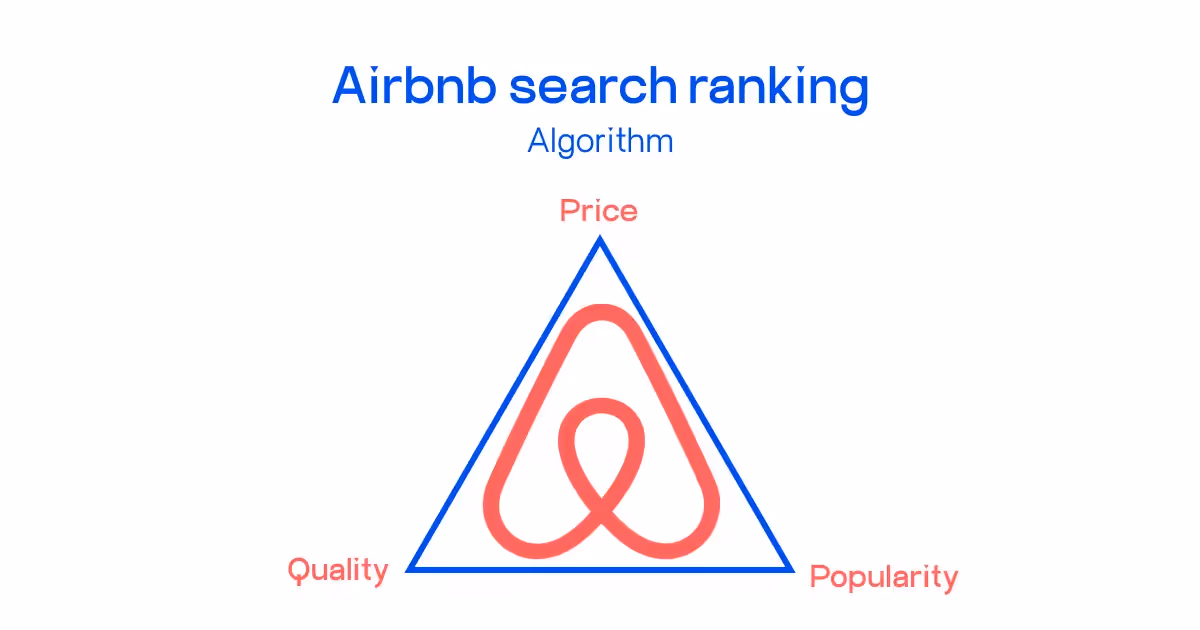 Airbnb search ranking
Algorithm

Price

Quality

Popularity